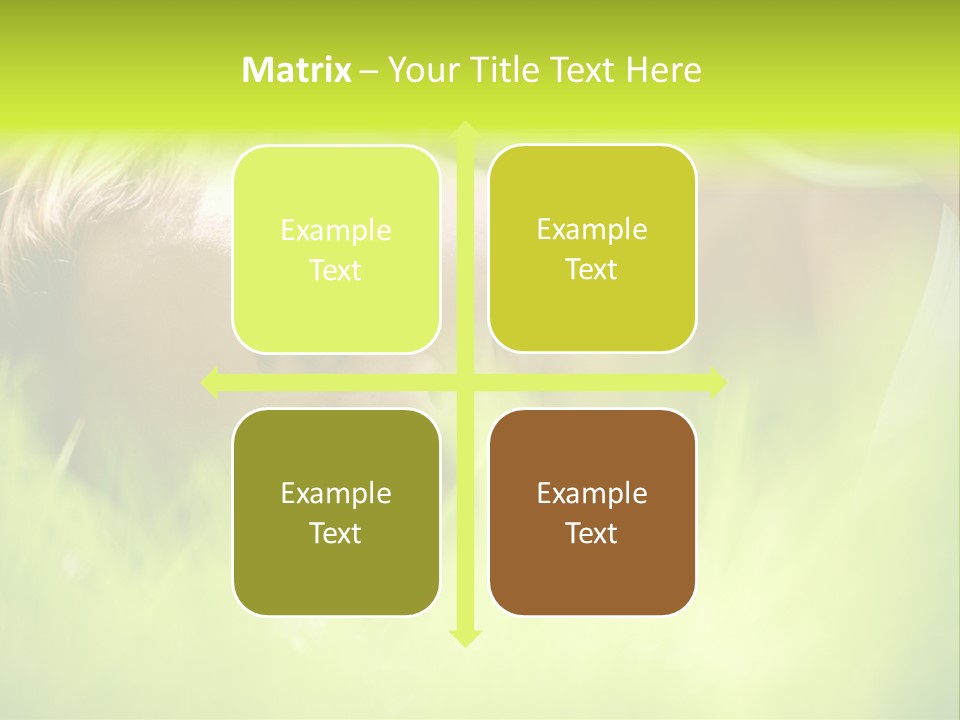 Matrix – Your Title Text Here

Example Text

Example Text

Example Text

Example Text